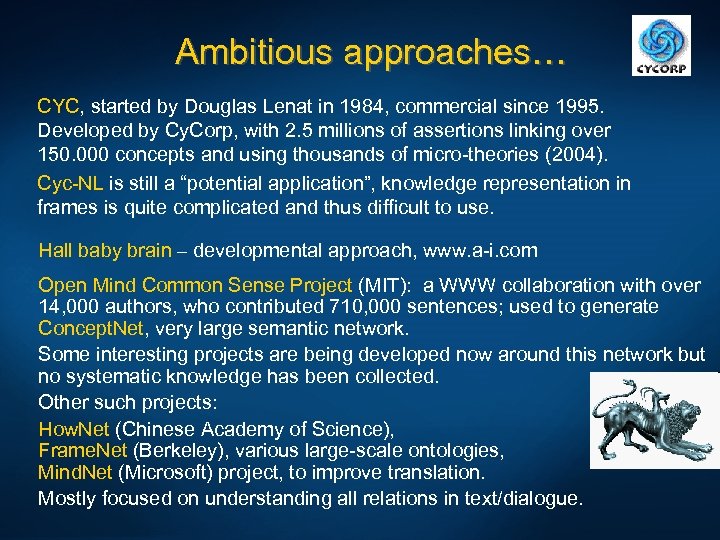 Ambitious approaches…

CYCORP

CYC, started by Douglas Lenat in 1984, commercial since 1995. Developed by CyCorp, with 2.5 millions of assertions linking over 150.000 concepts and using thousands of micro-theories (2004).

Cyc-NL is still a "potential application", knowledge representation in frames is quite complicated and thus difficult to use.

Hall baby brain – developmental approach, www.a-i.com

Open Mind Common Sense Project (MIT): a WWW collaboration with over 14,000 authors, who contributed 710,000 sentences; used to generate ConceptNet, very large semantic network.

Some interesting projects are being developed now around this network but no systematic knowledge has been collected.

Other such projects:

HowNet (Chinese Academy of Science),
FrameNet (Berkeley), various large-scale ontologies,
MindNet (Microsoft) project, to improve translation.

Mostly focused on understanding all relations in text/dialogue.